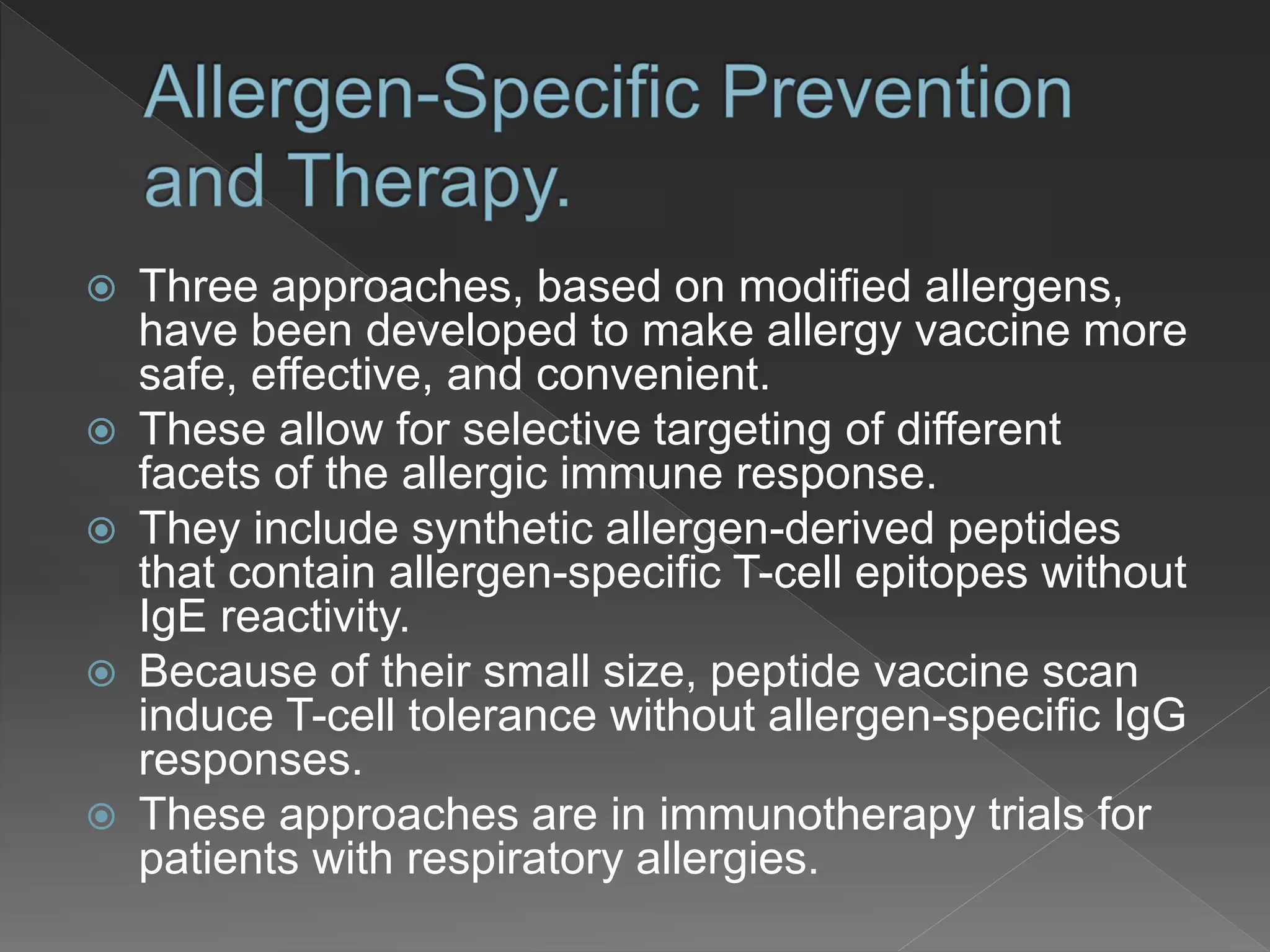 Allergen-Specific Prevention and Therapy.

Three approaches, based on modified allergens, have been developed to make allergy vaccine more safe, effective, and convenient.

These allow for selective targeting of different facets of the allergic immune response.

They include synthetic allergen-derived peptides that contain allergen-specific T-cell epitopes without IgE reactivity.

Because of their small size, peptide vaccine scan induce T-cell tolerance without allergen-specific IgG responses.

These approaches are in immunotherapy trials for patients with respiratory allergies.